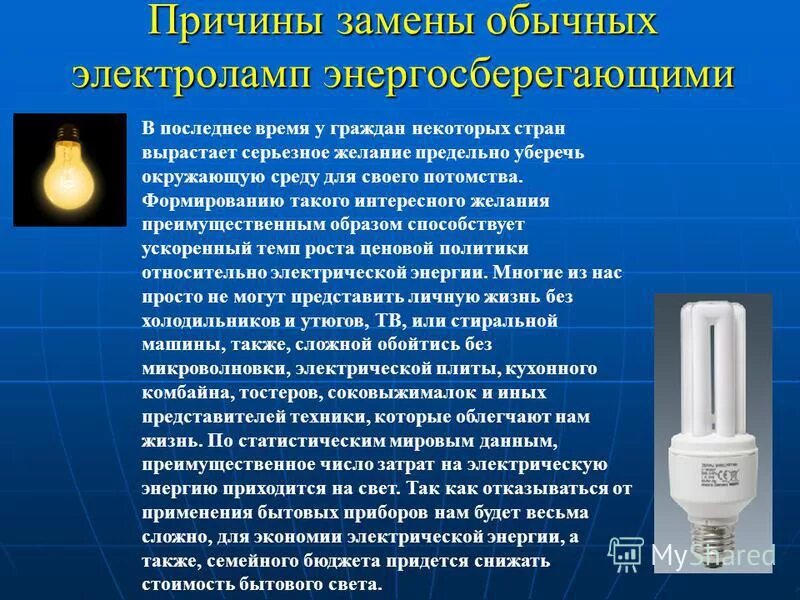 Причины замены обычных электроламп энергосберегающими

В последнее время у граждан некоторых стран вырастает серьезное желание предельно уберечь окружающую среду для своего потомства. Формированию такого интересного желания преимущественным образом способствует ускоренный темп роста ценовой политики относительно электрической энергии. Многие из нас просто не могут представить личную жизнь без холодильников и утюгов, ТВ, или стиральной машины, также, сложной обойтись без микроволновки, электрической плиты, кухонного комбайна, тостеров, соковыжималок и иных представителей техники, которые облегчают нам жизнь. По статистическим мировым данным, преимущественное число затрат на электрическую энергию приходится на свет. Так как отказываться от применения бытовых приборов нам будет весьма сложно, для экономии электрической энергии, а также, семейного бюджета придется снижать стоимость бытового света.

MyShared